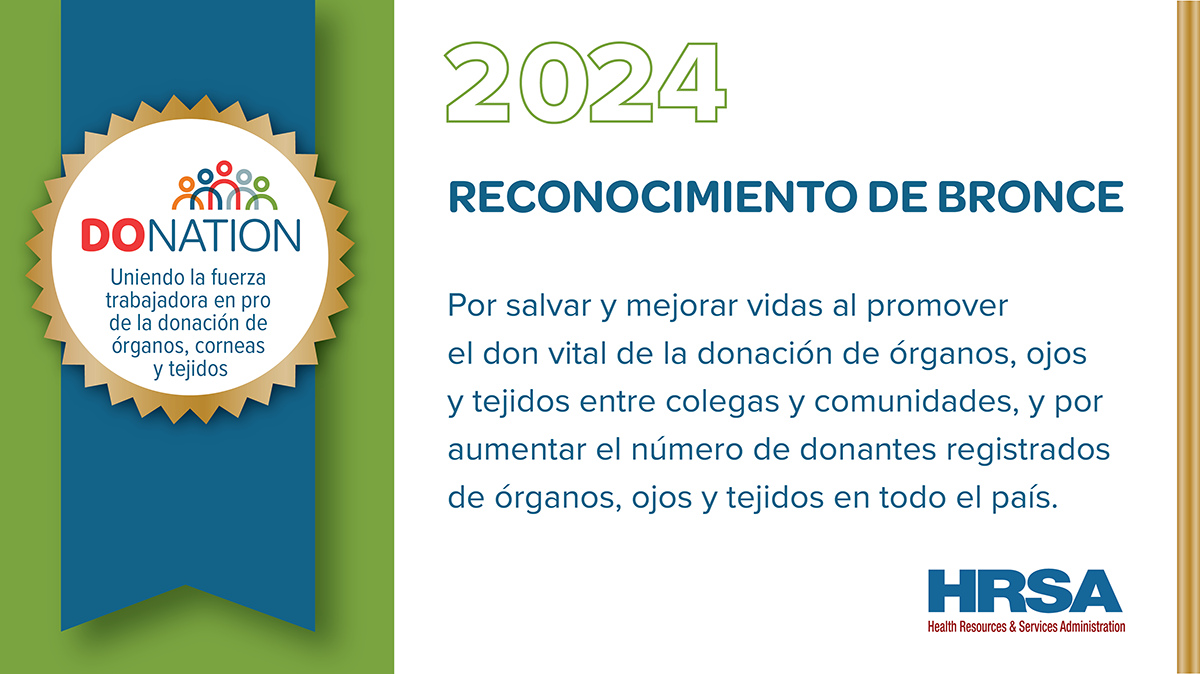 DONATION

Uniendo la fuerza trabajadora en pro de la donación de órganos, corneas y tejidos

2024

RECONOCIMIENTO DE BRONCE

Por salvar y mejorar vidas al promover el don vital de la donación de órganos, ojos y tejidos entre colegas y comunidades, y por aumentar el número de donantes registrados de órganos, ojos y tejidos en todo el país.

HRSA
Health Resources & Services Administration